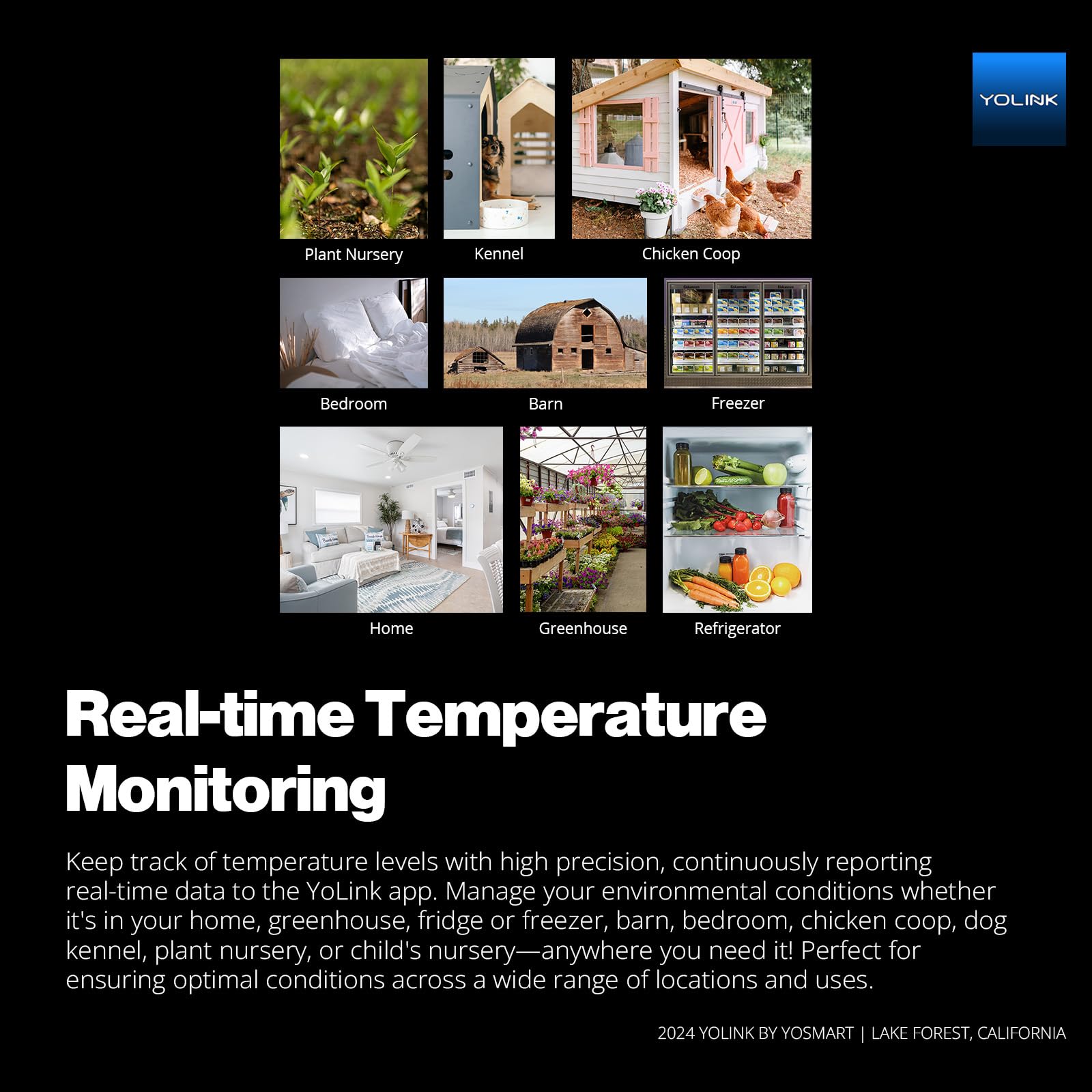 YOLINK

Plant Nursery

Kennel

Chicken Coop

Bedroom

Barn

Freezer

Home

Greenhouse

Refrigerator

Real-time Temperature Monitoring

Keep track of temperature levels with high precision, continuously reporting real-time data to the YoLink app. Manage your environmental conditions whether it's in your home, greenhouse, fridge or freezer, barn, bedroom, chicken coop, dog kennel, plant nursery, or child's nursery—anywhere you need it! Perfect for ensuring optimal conditions across a wide range of locations and uses.

2024 YOLINK BY YOSMART | LAKE FOREST, CALIFORNIA